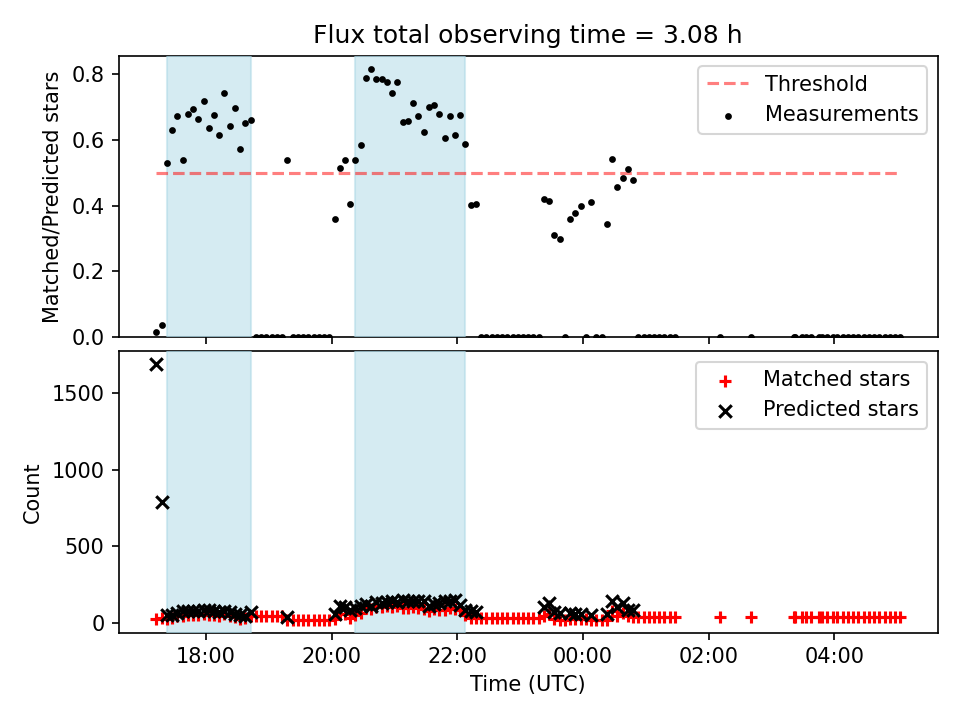 Flux total observing time = 3.08 h

Matched/Predicted stars

0.8
0.6
0.4
0.2
0.0

Threshold
Measurements

Count

1500
1000
500
0

Matched stars
Predicted stars

18:00
20:00
22:00
00:00
02:00
04:00

Time (UTC)